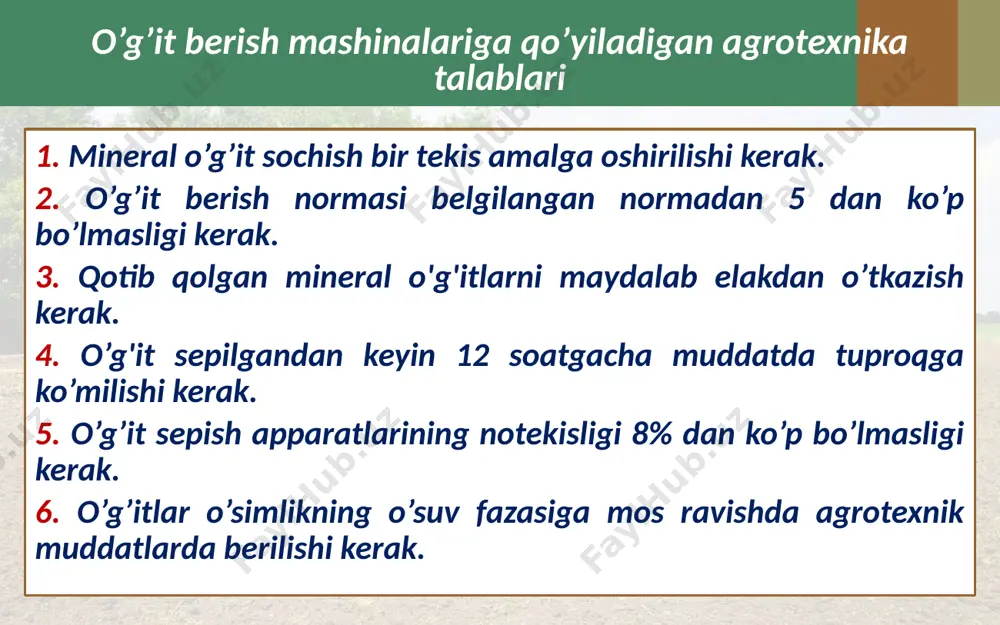 O’g’it berish mashinalariga qo’yiladigan agrotexnika talablari

1. Mineral o’g’it sochish bir tekis amalga oshirilishi kerak.

2. O’g’it berish normasi belgilangan normadan 5 dan ko’p bo’lmasligi kerak.

3. Qotib qolgan mineral o'g'itlarni maydalab elakdan o’tkazish kerak.

4. O’g'it sepilgandan keyin 12 soatgacha muddatda tuproqga ko’milishi kerak.

5. O’g’it sepish apparatlarining notekisligi 8% dan ko’p bo’lmasligi kerak.

6. O’g’itlar o’simlikning o’suv fazasiga mos ravishda agrotexnik muddatlarda berilishi kerak.

FaylHub.uz